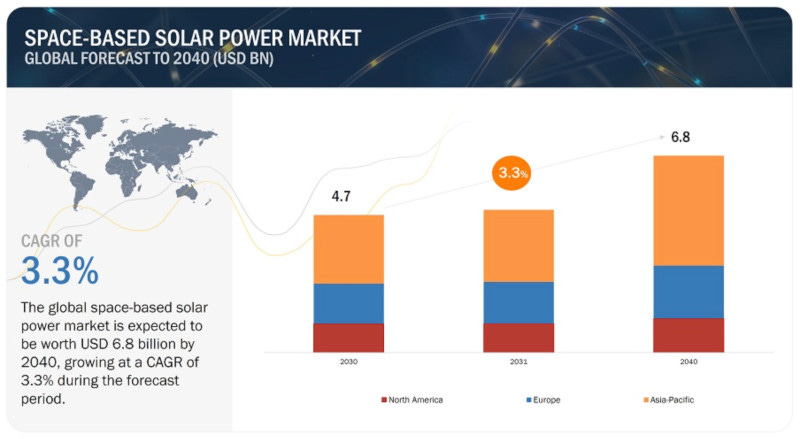 SPACE-BASED SOLAR POWER MARKET
GLOBAL FORECAST TO 2040 (USD BN)

CAGR OF
3.3%

The global space-based solar power market is expected to be worth USD 6.8 billion by 2040, growing at a CAGR of 3.3% during the forecast period.

4.7

3.3%

6.8

2030
2031
2040

North America
Europe
Asia-Pacific